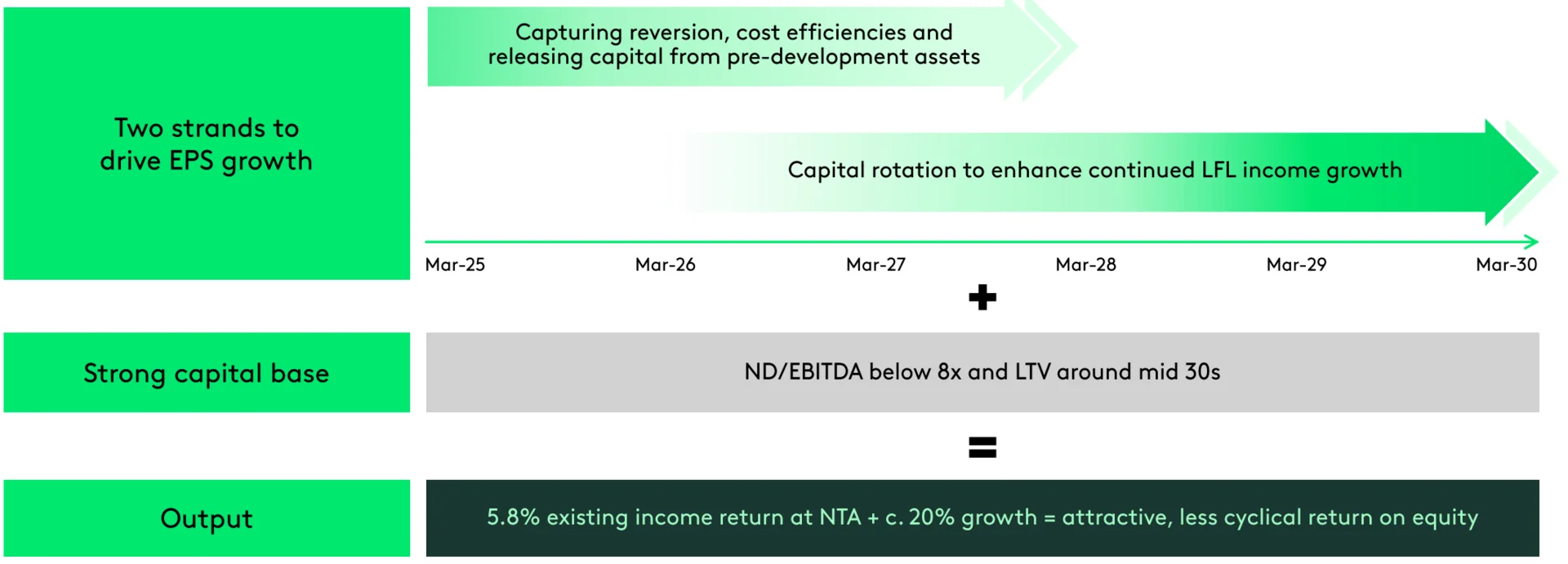 Two strands to drive EPS growth

Capturing reversion, cost efficiencies and releasing capital from pre-development assets

Capital rotation to enhance continued LFL income growth

Mar-25 Mar-26 Mar-27 Mar-28 Mar-29 Mar-30

+

Strong capital base

ND/EBITDA below 8x and LTV around mid 30s

=

Output

5.8% existing income return at NTA + c. 20% growth = attractive, less cyclical return on equity